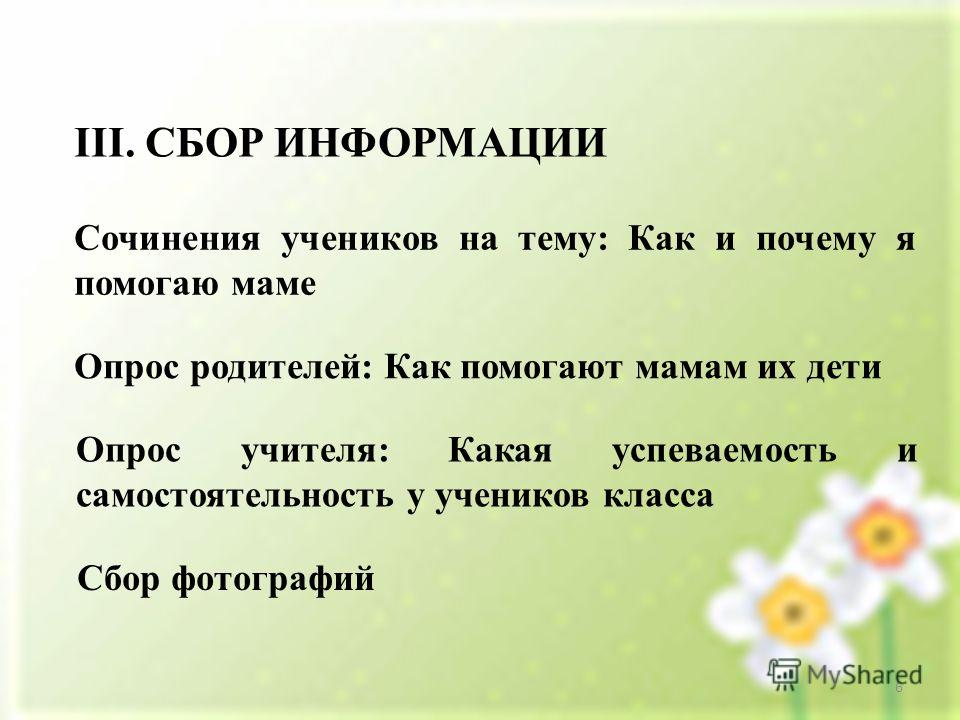 III. СБОР ИНФОРМАЦИИ

Сочинения учеников на тему: Как и почему я помогаю маме

Опрос родителей: Как помогают мамам их дети

Опрос учителя: Какая успеваемость и самостоятельность у учеников класса

Сбор фотографий

MyShared

6